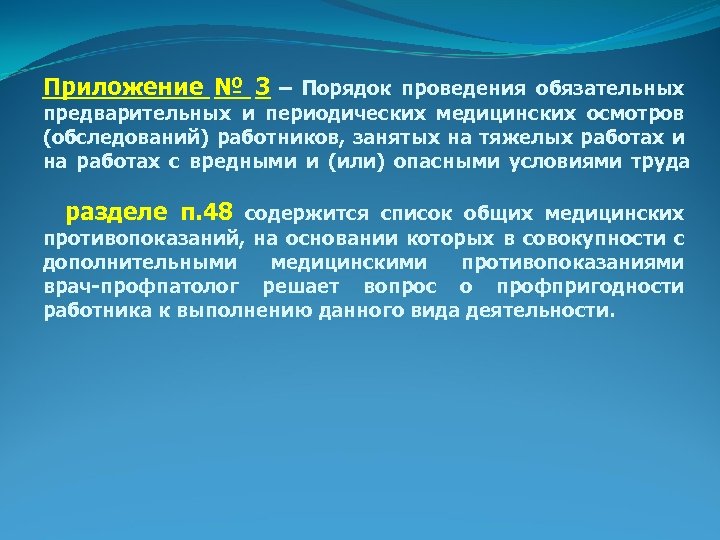 Приложение № 3 – Порядок проведения обязательных предварительных и периодических медицинских осмотров (обследований) работников, занятых на тяжелых работах и на работах с вредными и (или) опасными условиями труда

разделе п.48 содержится список общих медицинских противопоказаний, на основании которых в совокупности с дополнительными медицинскими противопоказаниями врач-профпатолог решает вопрос о профпригодности работника к выполнению данного вида деятельности.